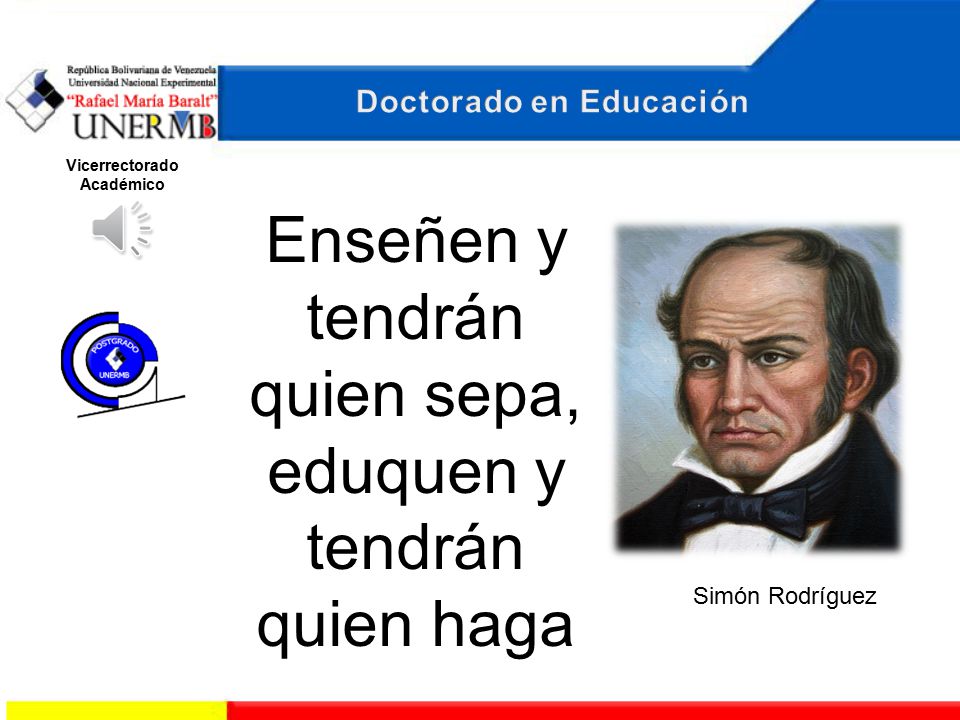 República Bolivariana de Venezuela
Universidad Nacional Experimental
"Rafael María Baralt"
UNERMB

Doctorado en Educación

Vicerrectorado
Académico

POSTGRADO
UNERMB

Enseñen y tendrán quien sepa, eduquen y tendrán quien haga

Simón Rodríguez